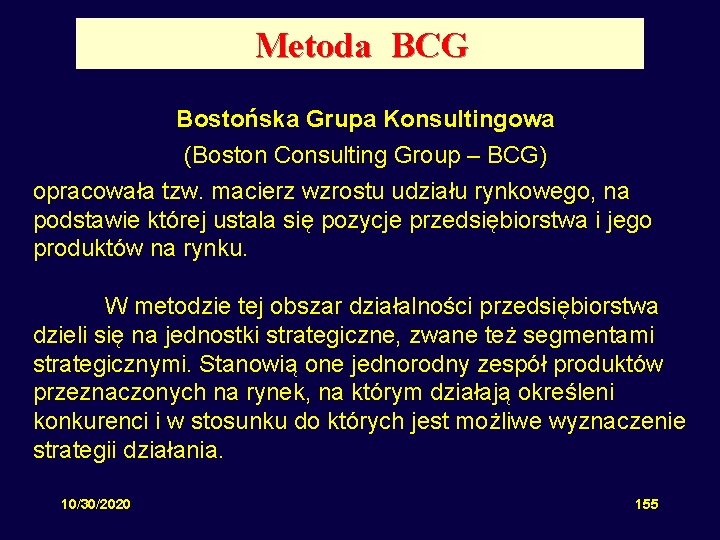 Metoda BCG

Bostońska Grupa Konsultingowa

(Boston Consulting Group – BCG)

opracowała tzw. macierz wzrostu udziału rynkowego, na podstawie której ustala się pozycje przedsiębiorstwa i jego produktów na rynku.

W metodzie tej obszar działalności przedsiębiorstwa dzieli się na jednostki strategiczne, zwane też segmentami strategicznymi. Stanowią one jednorodny zespół produktów przeznaczonych na rynek, na którym działają określeni konkurenci i w stosunku do których jest możliwe wyznaczenie strategii działania.

10/30/2020

155